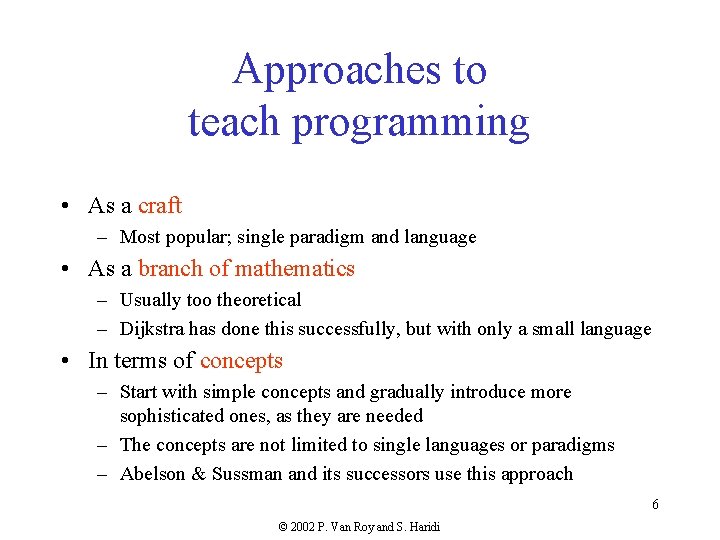 Approaches to teach programming

• As a craft
– Most popular; single paradigm and language
• As a branch of mathematics
– Usually too theoretical
– Dijkstra has done this successfully, but with only a small language
• In terms of concepts
– Start with simple concepts and gradually introduce more sophisticated ones, as they are needed
– The concepts are not limited to single languages or paradigms
– Abelson & Sussman and its successors use this approach

6

© 2002 P. Van Roy and S. Haridi